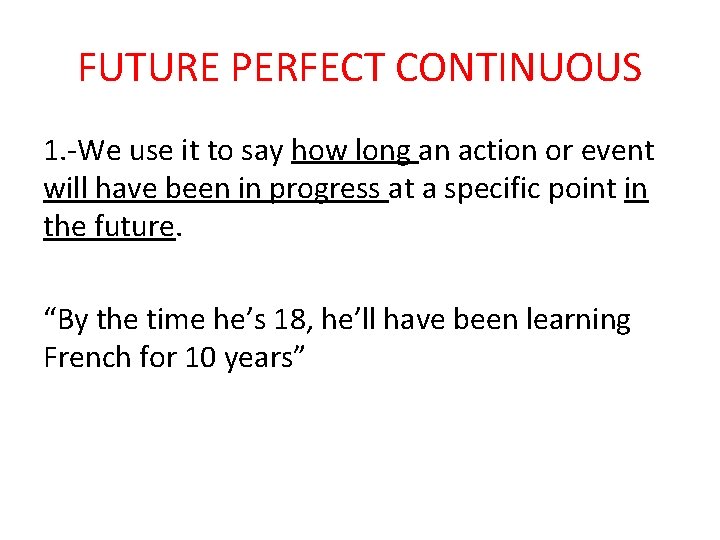 FUTURE PERFECT CONTINUOUS

1.-We use it to say how long an action or event will have been in progress at a specific point in the future.

“By the time he’s 18, he’ll have been learning French for 10 years”